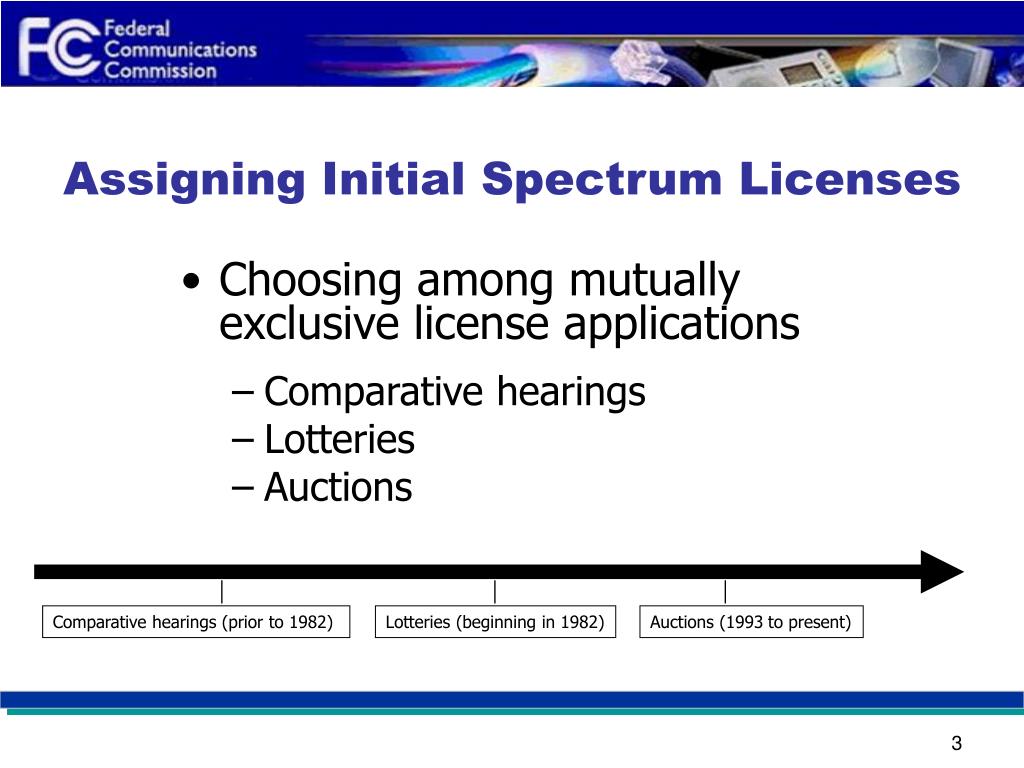 FCC Federal Communications Commission

Assigning Initial Spectrum Licenses

• Choosing among mutually exclusive license applications
– Comparative hearings
– Lotteries
– Auctions

Comparative hearings (prior to 1982)

Lotteries (beginning in 1982)

Auctions (1993 to present)

3